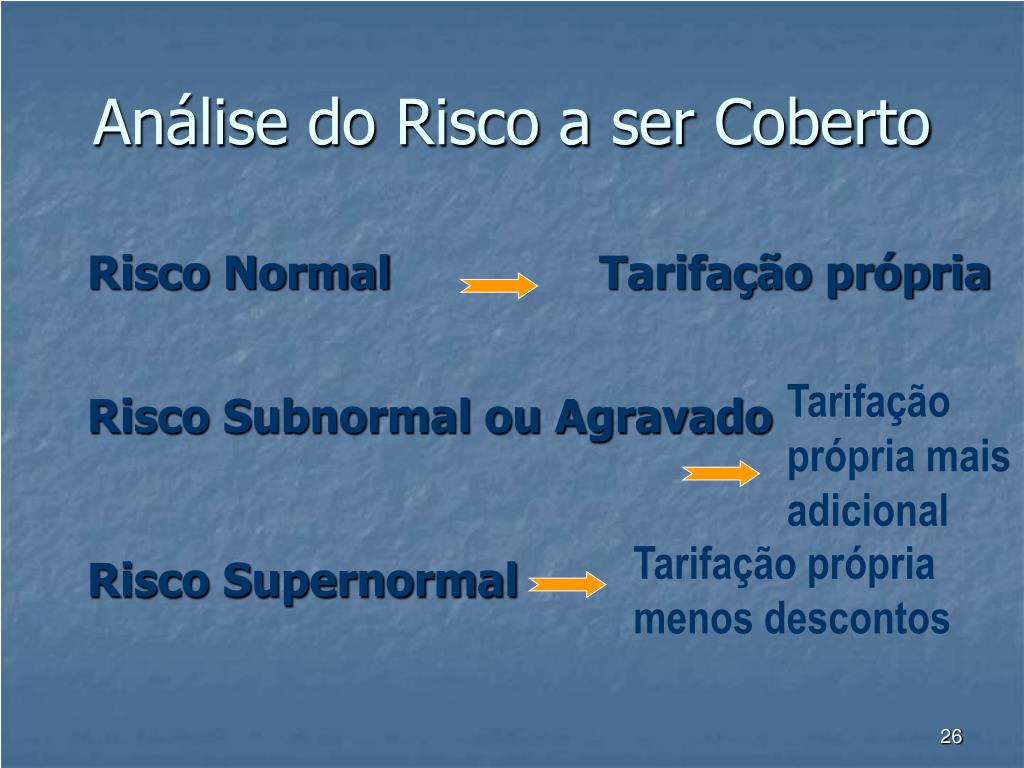 Análise do Risco a ser Coberto

Risco Normal Tarifação própria

Risco Subnormal ou Agravado Tarifação própria mais adicional

Risco Supernormal Tarifação própria menos descontos

26